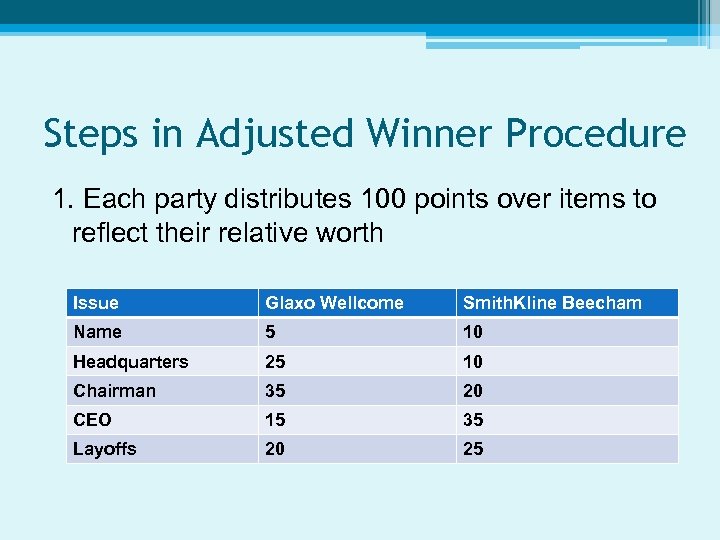 Steps in Adjusted Winner Procedure

1. Each party distributes 100 points over items to reflect their relative worth

| Issue | Glaxo Wellcome | SmithKline Beecham |
|---|---|---|
| Name | 5 | 10 |
| Headquarters | 25 | 10 |
| Chairman | 35 | 20 |
| CEO | 15 | 35 |
| Layoffs | 20 | 25 |